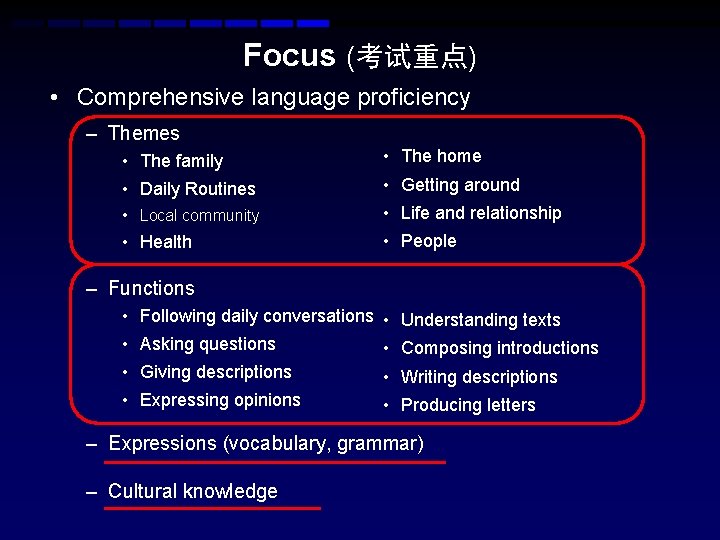 Focus (考试重点)

• Comprehensive language proficiency

– Themes

• The family
• Daily Routines
• Local community
• Health

• The home
• Getting around
• Life and relationship
• People

– Functions

• Following daily conversations
• Asking questions
• Giving descriptions
• Expressing opinions

• Understanding texts
• Composing introductions
• Writing descriptions
• Producing letters

– Expressions (vocabulary, grammar)

– Cultural knowledge